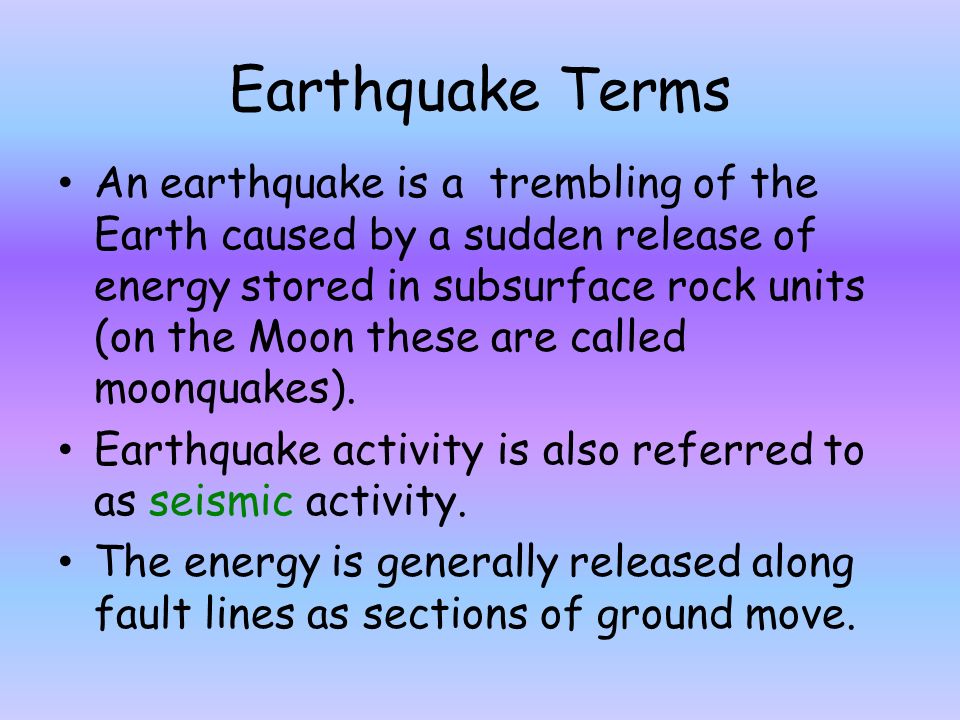 Earthquake Terms

• An earthquake is a trembling of the Earth caused by a sudden release of energy stored in subsurface rock units (on the Moon these are called moonquakes).

• Earthquake activity is also referred to as seismic activity.

• The energy is generally released along fault lines as sections of ground move.